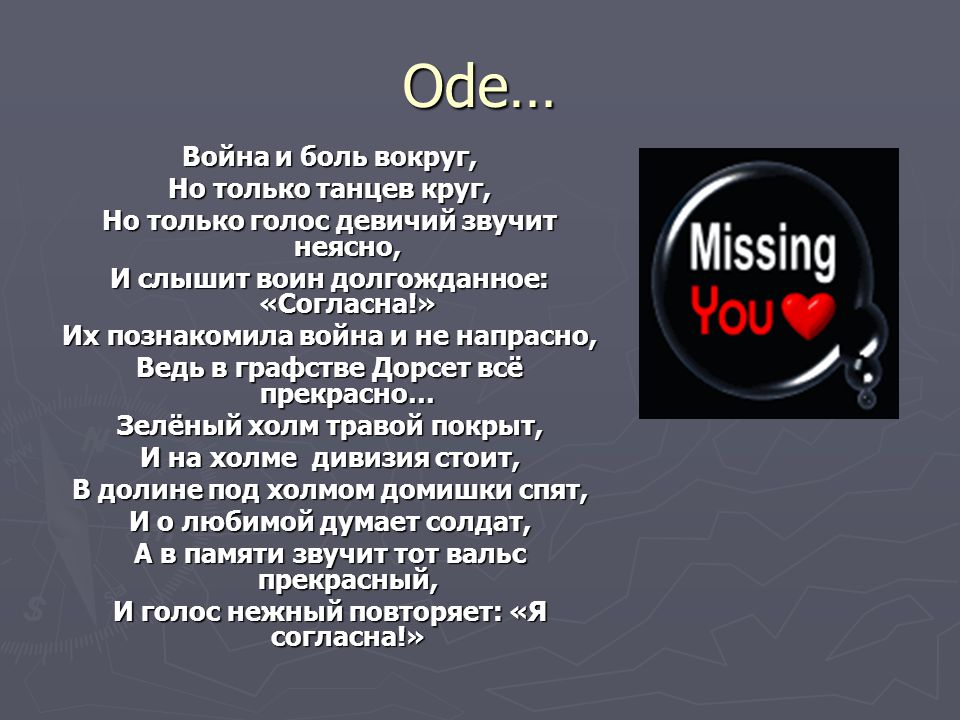 Ode…

Война и боль вокруг,
Но только танцев круг,
Но только голос девичий звучит неясно,
И слышит воин долгожданное: «Согласна!»
Их познакомила война и не напрасно,
Ведь в графстве Дорсет всё прекрасно…
Зелёный холм травой покрыт,
И на холме дивизия стоит,
В долине под холмом домишки спят,
И о любимой думает солдат,
А в памяти звучит тот вальс прекрасный,
И голос нежный повторяет: «Я согласна!»

Missing You